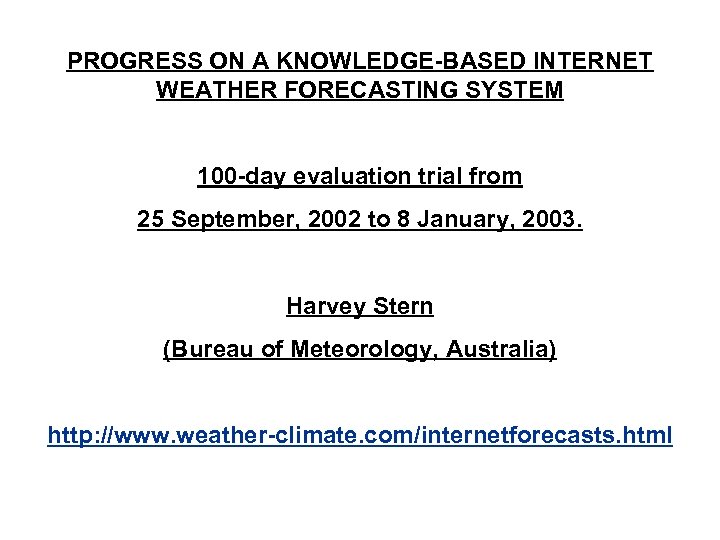 PROGRESS ON A KNOWLEDGE-BASED INTERNET WEATHER FORECASTING SYSTEM

100-day evaluation trial from

25 September, 2002 to 8 January, 2003.

Harvey Stern

(Bureau of Meteorology, Australia)

http://www.weather-climate.com/internetforecasts.html